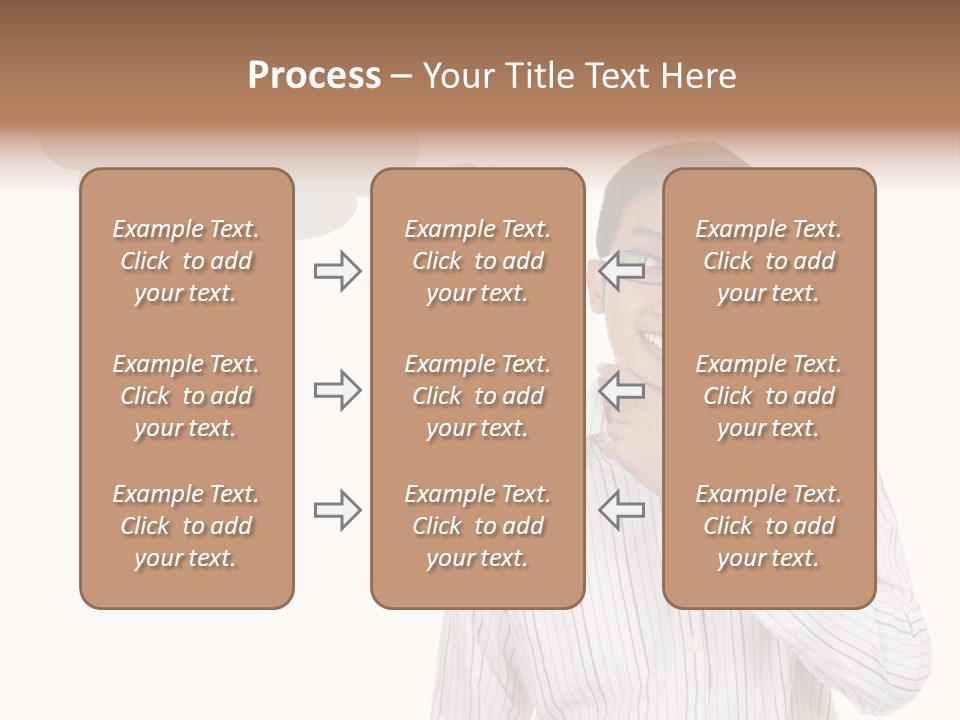 Process – Your Title Text Here

Example Text. Click to add your text.

Example Text. Click to add your text.

Example Text. Click to add your text.

Example Text. Click to add your text.

Example Text. Click to add your text.

Example Text. Click to add your text.

Example Text. Click to add your text.

Example Text. Click to add your text.

Example Text. Click to add your text.